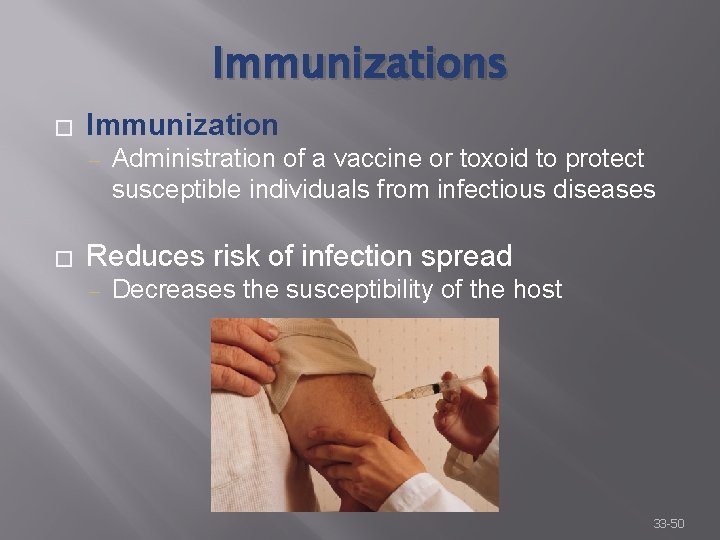 Immunizations

□ Immunization
– Administration of a vaccine or toxoid to protect susceptible individuals from infectious diseases

□ Reduces risk of infection spread
– Decreases the susceptibility of the host

33-50